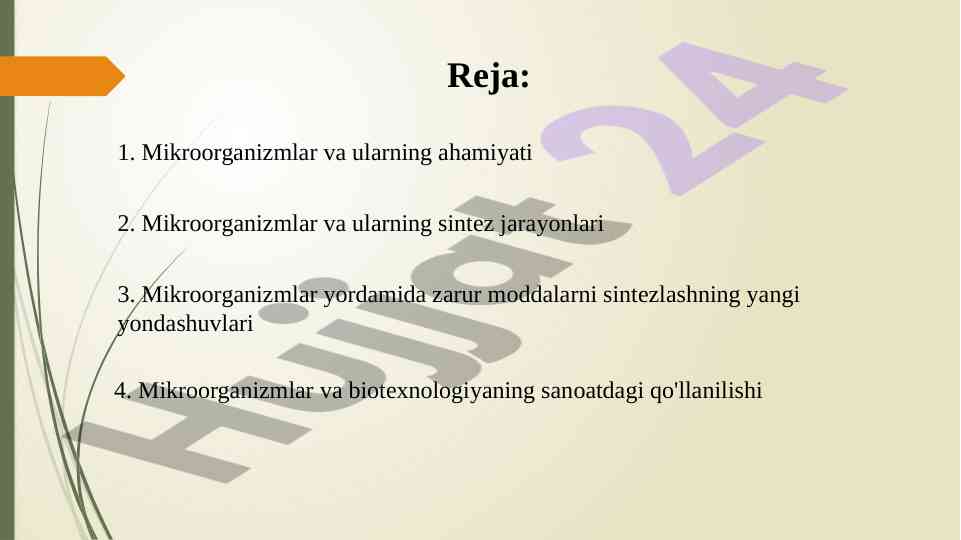 Reja:

1. Mikroorganizmlar va ularning ahamiyati

2. Mikroorganizmlar va ularning sintez jarayonlari

3. Mikroorganizmlar yordamida zarur moddalarni sintezlashning yangi yondashuvlari

4. Mikroorganizmlar va biotexnologiyaning sanoatdagi qo'llanilishi

Hujjat 24